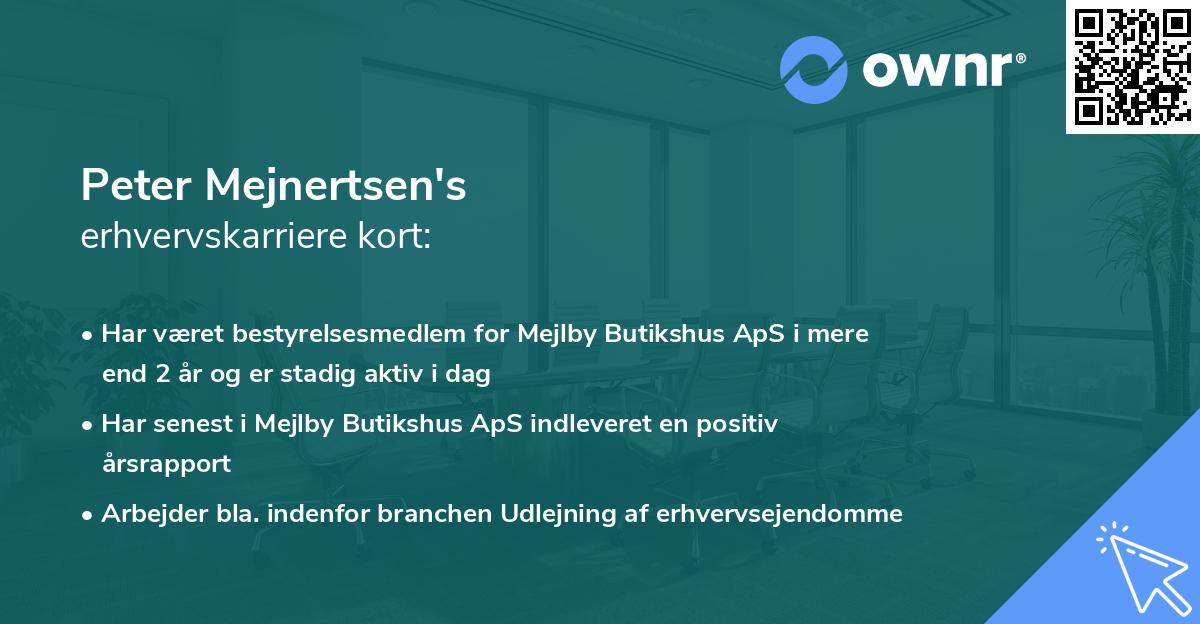 ownr®

Peter Mejnertsen's
erhvervskarriere kort:

• Har været bestyrelsesmedlem for Mejlby Butikshus ApS i mere end 2 år og er stadig aktiv i dag

• Har senest i Mejlby Butikshus ApS indleveret en positiv årsrapport

• Arbejder bla. indenfor branchen Udlejning af erhvervsejendomme